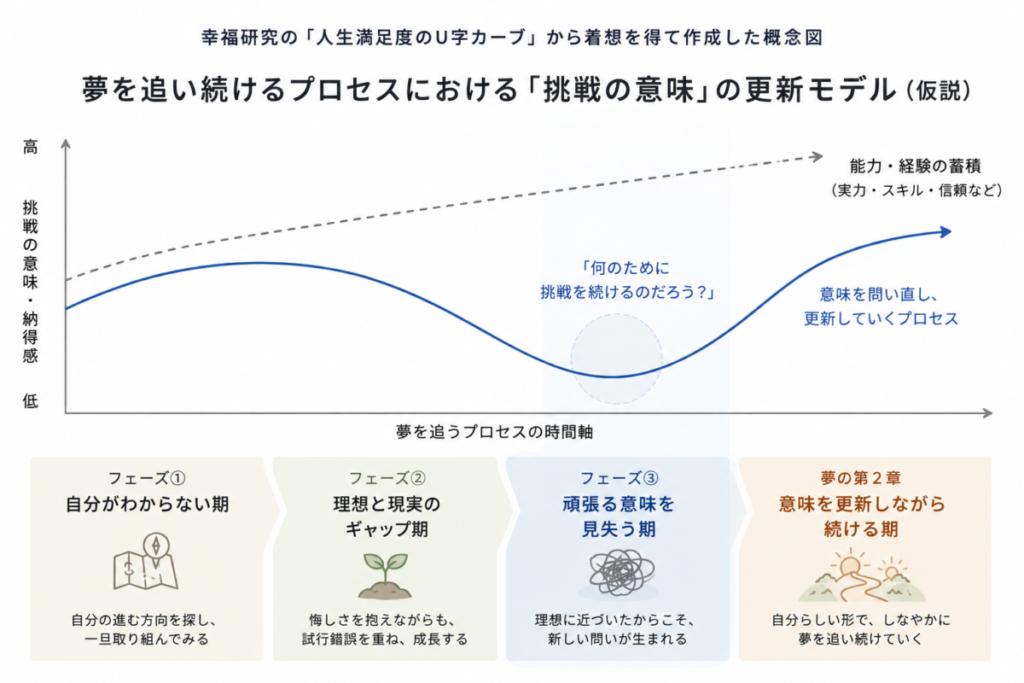 幸福研究の「人生満足度のU字カーブ」から着想を得て作成した概念図

夢を追い続けるプロセスにおける「挑戦の意味」の更新モデル（仮説）

高

挑戦の意味・納得感

低

能力・経験の蓄積
（実力・スキル・信頼など）

「何のために
挑戦を続けるのだろう？」

意味を問い直し、
更新していくプロセス

夢を追うプロセスの時間軸

フェーズ①
自分がわからない期

自分の進む方向を探し、
一旦取り組んでみる

フェーズ②
理想と現実の
ギャップ期

悔しさを抱えながらも、
試行錯誤を重ね、成長する

フェーズ③
頑張る意味を
見失う期

理想に近づいたからこそ、
新しい問いが生まれる

夢の第２章
意味を更新しながら
続ける期

自分らしい形で、しなやかに
夢を追い続けていく